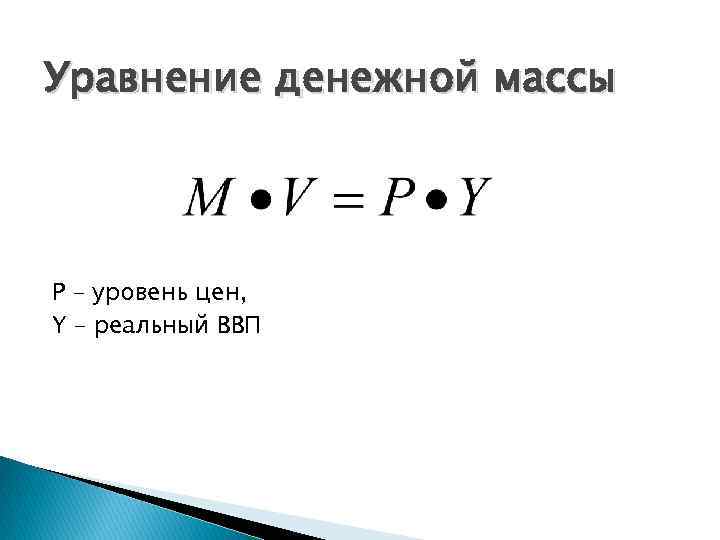 Уравнение денежной массы

$M \bullet V = P \bullet Y$

P – уровень цен,
Y – реальный ВВП